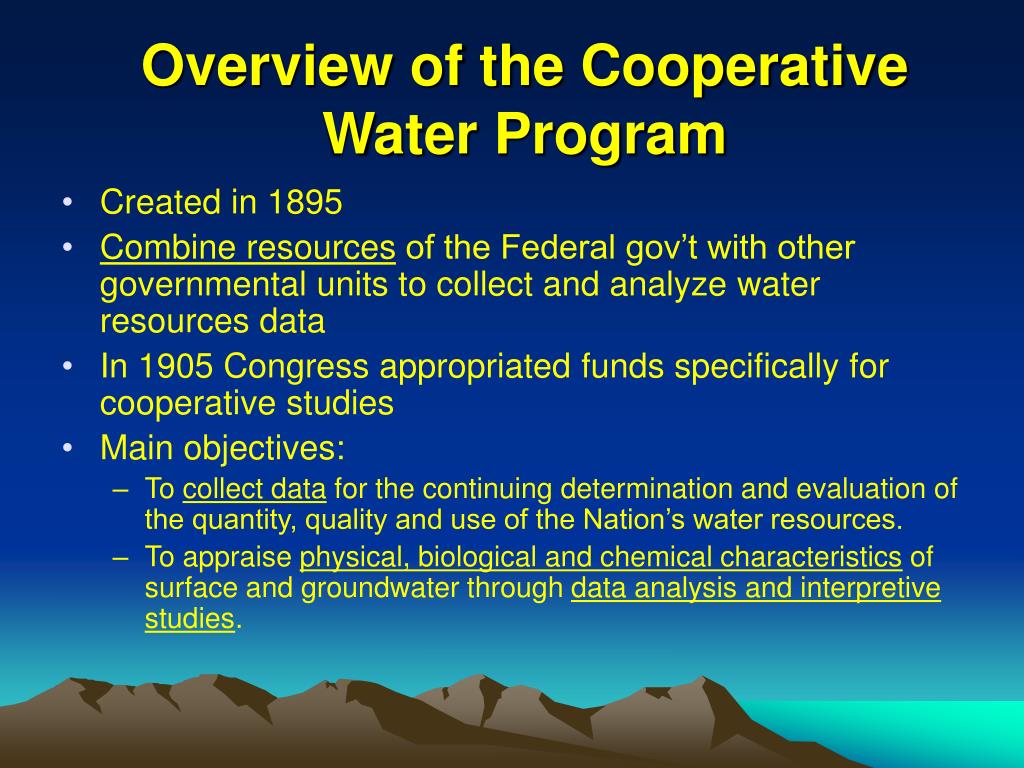 Overview of the Cooperative Water Program

• Created in 1895
• Combine resources of the Federal gov't with other governmental units to collect and analyze water resources data
• In 1905 Congress appropriated funds specifically for cooperative studies
• Main objectives:
– To collect data for the continuing determination and evaluation of the quantity, quality and use of the Nation's water resources.
– To appraise physical, biological and chemical characteristics of surface and groundwater through data analysis and interpretive studies.